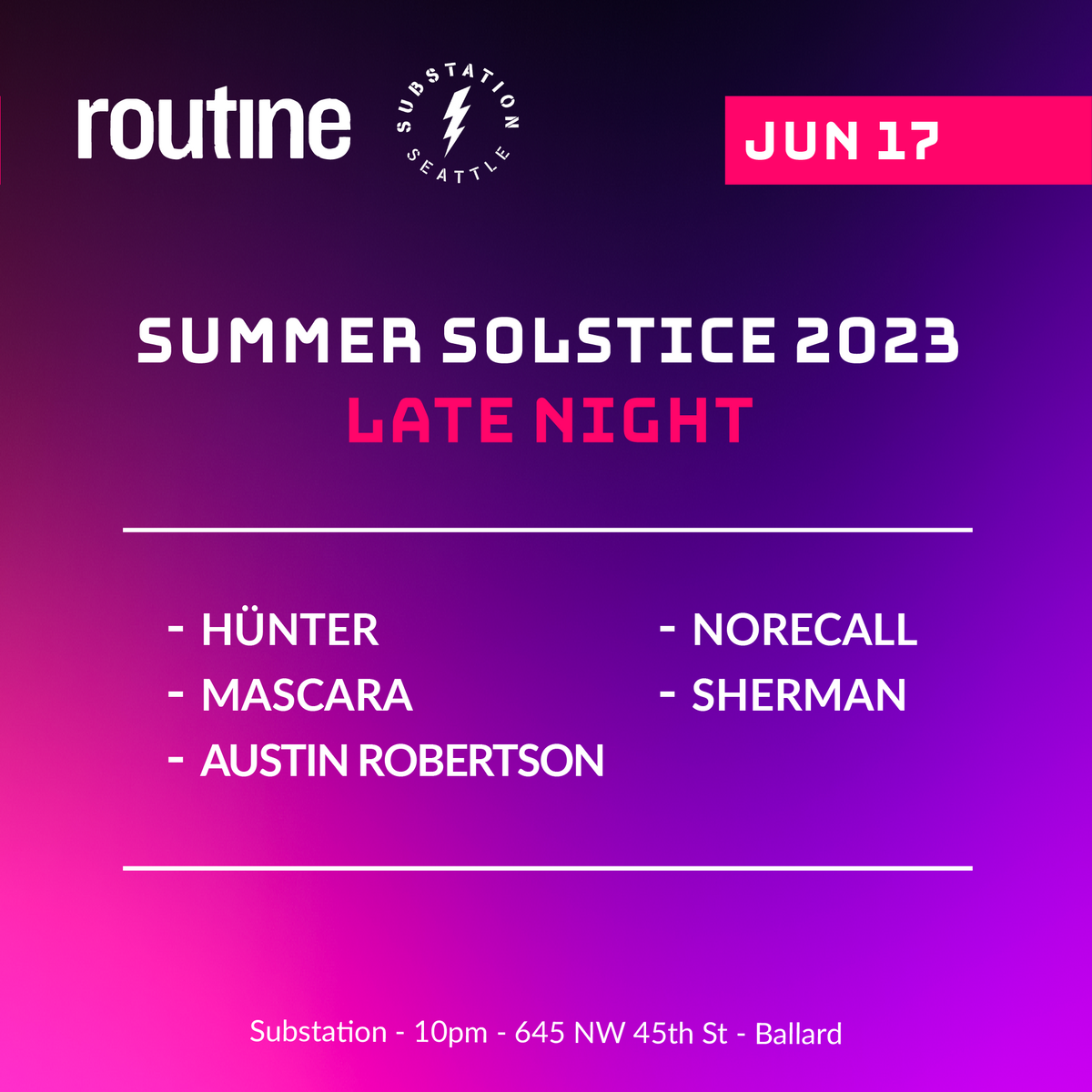 routine

SUBSTATION SEATTLE

JUN 17

SUMMER SOLSTICE 2023
LATE NIGHT

- HÜNTER
- MASCARA
- AUSTIN ROBERTSON

- NORECALL
- SHERMAN

Substation - 10pm - 645 NW 45th St - Ballard